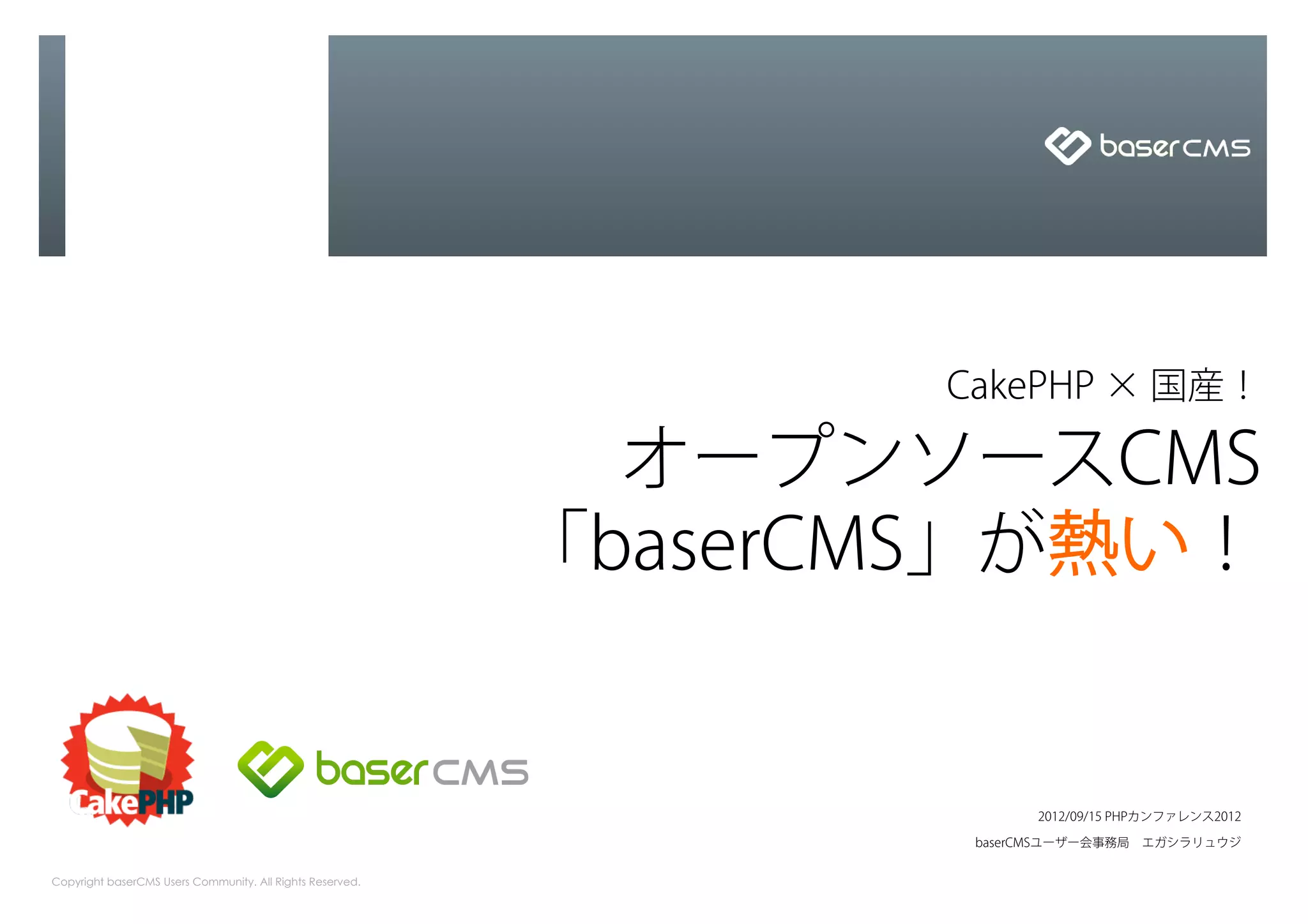 baserCMS

CakePHP × 国産！

オープンソースCMS
「baserCMS」が熱い！

CakePHP

baserCMS

2012/09/15 PHPカンファレンス2012

baserCMSユーザー会事務局　エガシラリュウジ

Copyright baserCMS Users Community. All Rights Reserved.